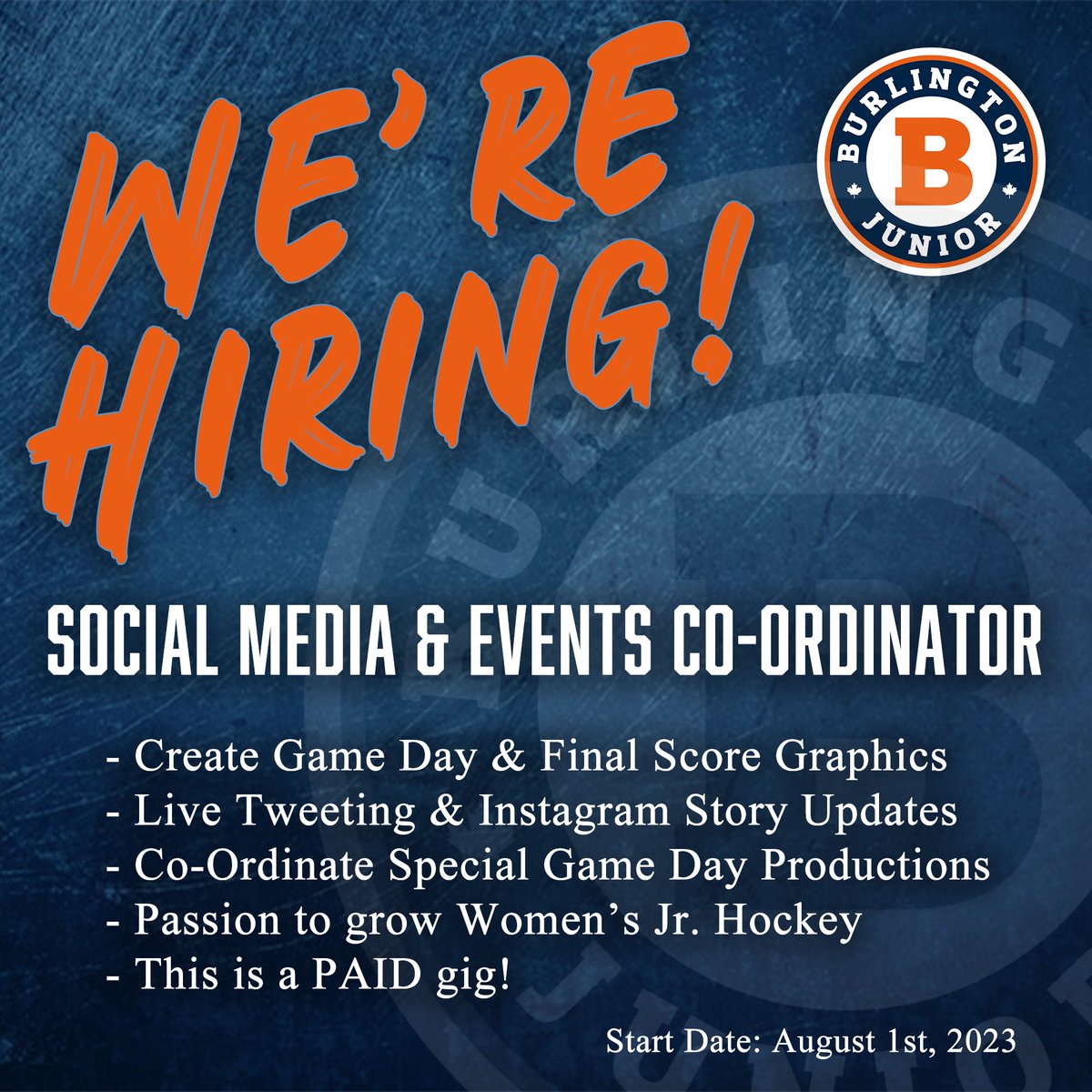 WE'RE HIRING!

BURLINGTON
B
JUNIOR

SOCIAL MEDIA & EVENTS CO-ORDINATOR

- Create Game Day & Final Score Graphics
- Live Tweeting & Instagram Story Updates
- Co-Ordinate Special Game Day Productions
- Passion to grow Women's Jr. Hockey
- This is a PAID gig!

Start Date: August 1st, 2023